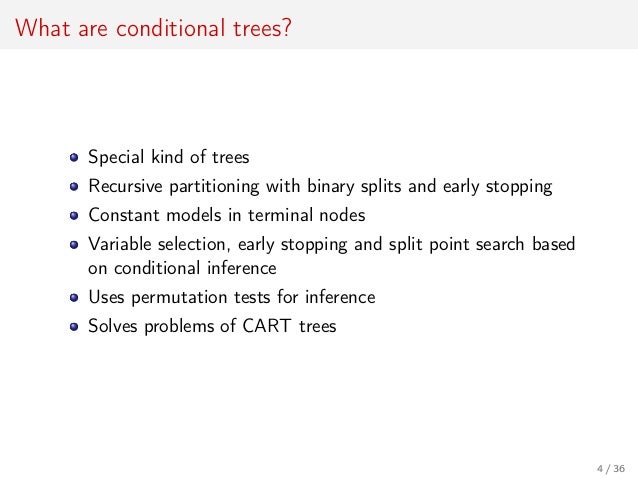 What are conditional trees?

- Special kind of trees
- Recursive partitioning with binary splits and early stopping
- Constant models in terminal nodes
- Variable selection, early stopping and split point search based on conditional inference
- Uses permutation tests for inference
- Solves problems of CART trees

4 / 36